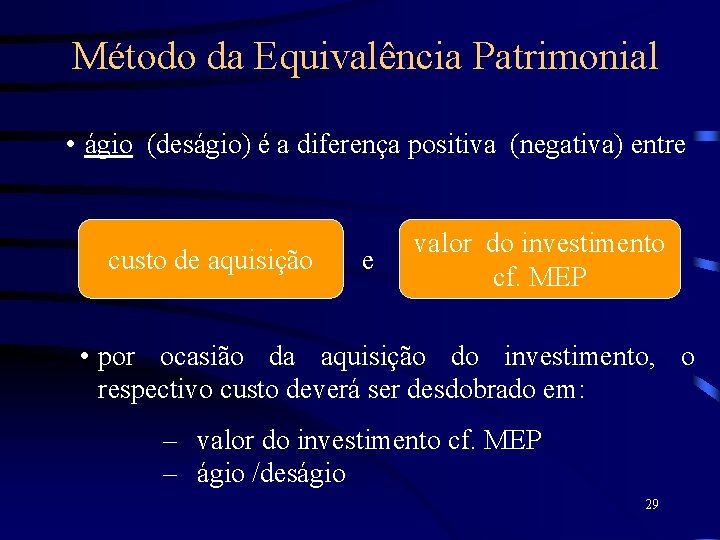 Método da Equivalência Patrimonial

• ágio (deságio) é a diferença positiva (negativa) entre

custo de aquisição

e

valor do investimento cf. MEP

• por ocasião da aquisição do investimento, o respectivo custo deverá ser desdobrado em:

– valor do investimento cf. MEP
– ágio /deságio

29